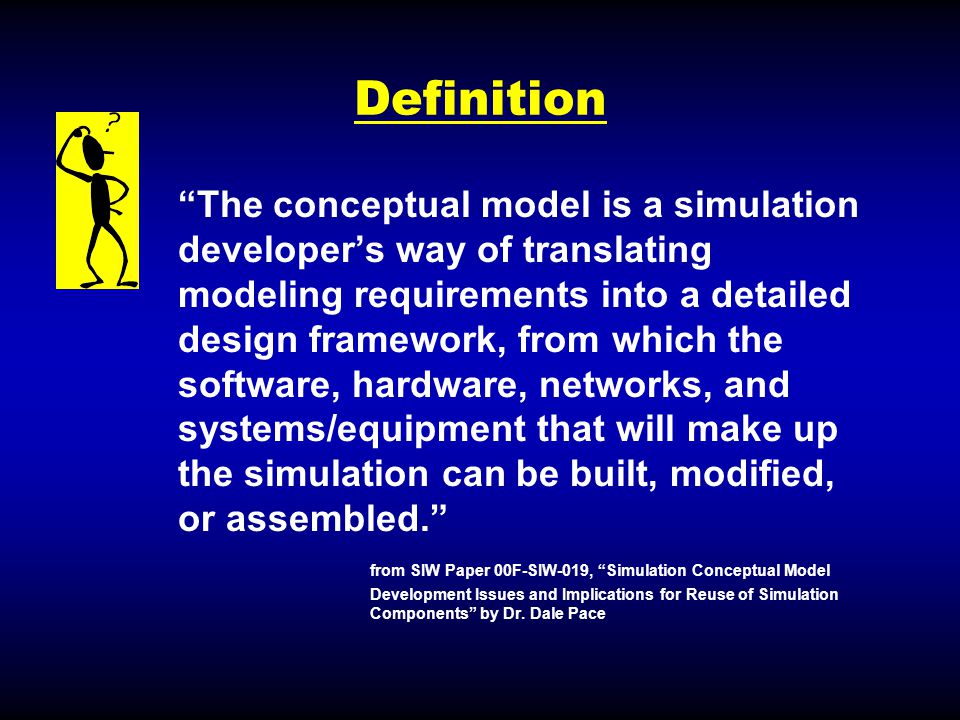 Definition

?

“The conceptual model is a simulation developer’s way of translating modeling requirements into a detailed design framework, from which the software, hardware, networks, and systems/equipment that will make up the simulation can be built, modified, or assembled.”

from SIW Paper 00F-SIW-019, “Simulation Conceptual Model Development Issues and Implications for Reuse of Simulation Components” by Dr. Dale Pace